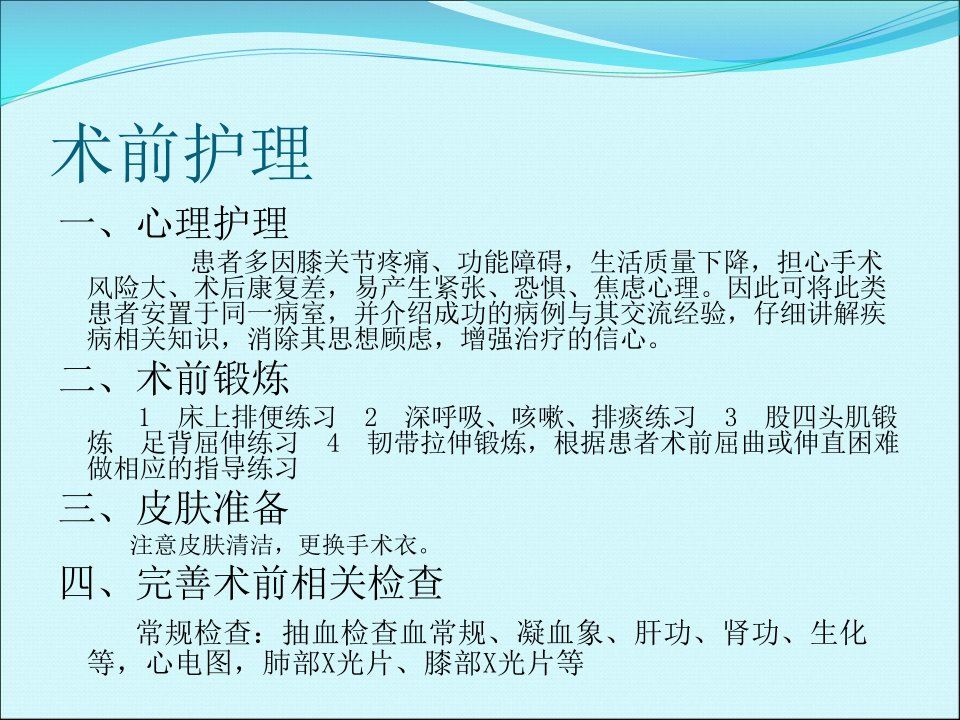 术前护理

一、心理护理

患者多因膝关节疼痛、功能障碍，生活质量下降，担心手术风险大、术后康复差，易产生紧张、恐惧、焦虑心理。因此可将此类患者安置于同一病室，并介绍成功的病例与其交流经验，仔细讲解疾病相关知识，消除其思想顾虑，增强治疗的信心。

二、术前锻炼

1 床上排便练习 2 深呼吸、咳嗽、排痰练习 3 股四头肌锻炼 足背屈伸练习 4 韧带拉伸锻炼，根据患者术前屈曲或伸直困难做相应的指导练习

三、皮肤准备

注意皮肤清洁，更换手术衣。

四、完善术前相关检查

常规检查：抽血检查血常规、凝血象、肝功、肾功、生化等，心电图，肺部X光片、膝部X光片等